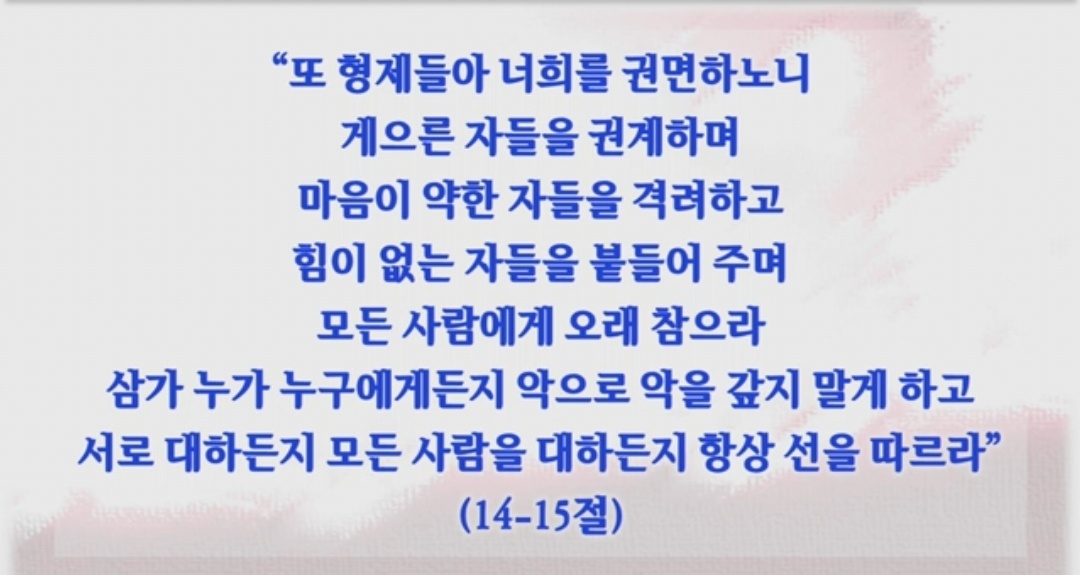 “또 형제들아 너희를 권면하노니
게으른 자들을 권계하며
마음이 약한 자들을 격려하고
힘이 없는 자들을 붙들어 주며
모든 사람에게 오래 참으라
삼가 누가 누구에게든지 악으로 악을 갚지 말게 하고
서로 대하든지 모든 사람을 대하든지 항상 선을 따르라”
(14-15절)